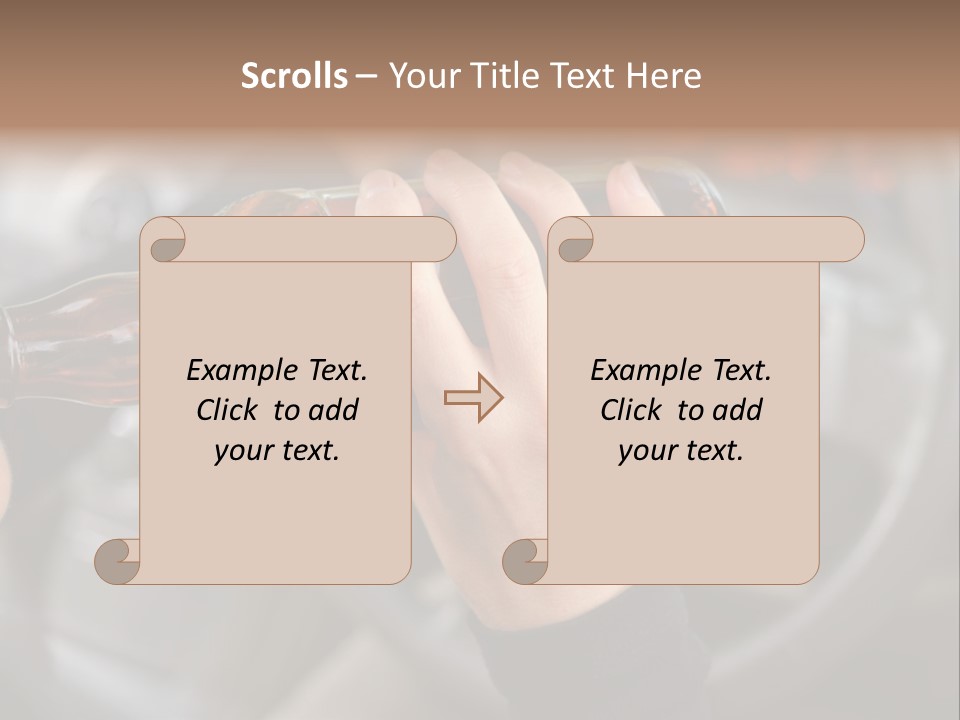 Scrolls – Your Title Text Here

Example Text. Click to add your text.

Example Text. Click to add your text.